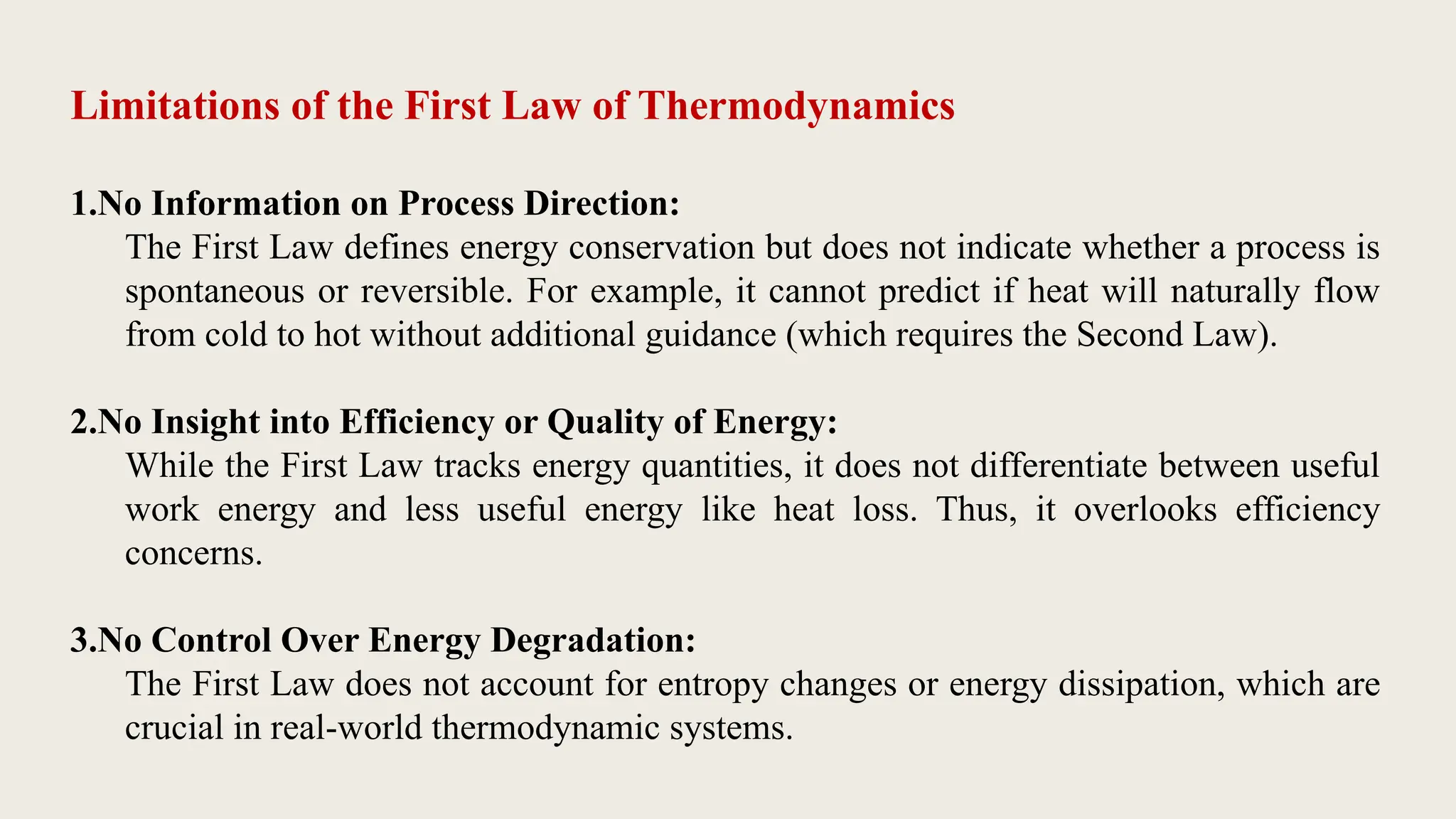 Limitations of the First Law of Thermodynamics

1.No Information on Process Direction:
The First Law defines energy conservation but does not indicate whether a process is spontaneous or reversible. For example, it cannot predict if heat will naturally flow from cold to hot without additional guidance (which requires the Second Law).

2.No Insight into Efficiency or Quality of Energy:
While the First Law tracks energy quantities, it does not differentiate between useful work energy and less useful energy like heat loss. Thus, it overlooks efficiency concerns.

3.No Control Over Energy Degradation:
The First Law does not account for entropy changes or energy dissipation, which are crucial in real-world thermodynamic systems.